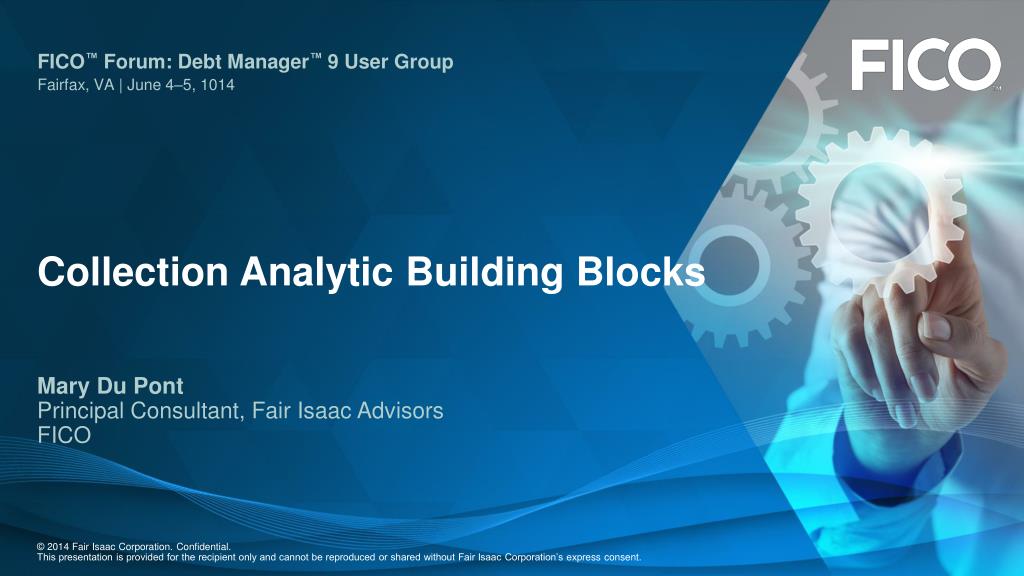 FICO™ Forum: Debt Manager™ 9 User Group
Fairfax, VA | June 4–5, 1014

FICO™

Collection Analytic Building Blocks

Mary Du Pont
Principal Consultant, Fair Isaac Advisors
FICO

© 2014 Fair Isaac Corporation. Confidential.
This presentation is provided for the recipient only and cannot be reproduced or shared without Fair Isaac Corporation's express consent.